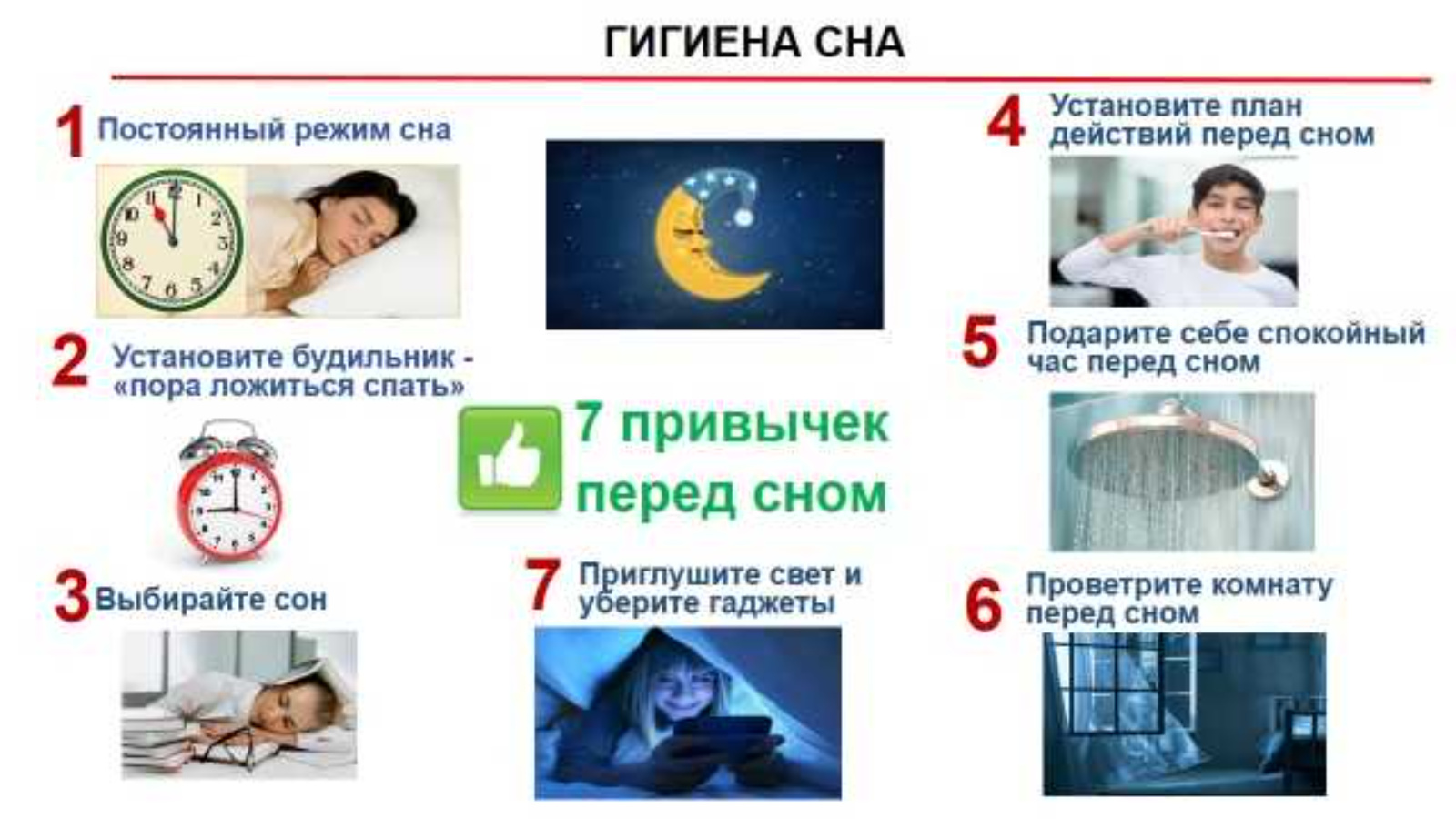 ГИГИЕНА СНА

1 Постоянный режим сна

2 Установите будильник - «пора ложиться спать»

3 Выбирайте сон

7 привычек перед сном

7 Приглушите свет и уберите гаджеты

4 Установите план действий перед сном

5 Подарите себе спокойный час перед сном

6 Проветрите комнату перед сном